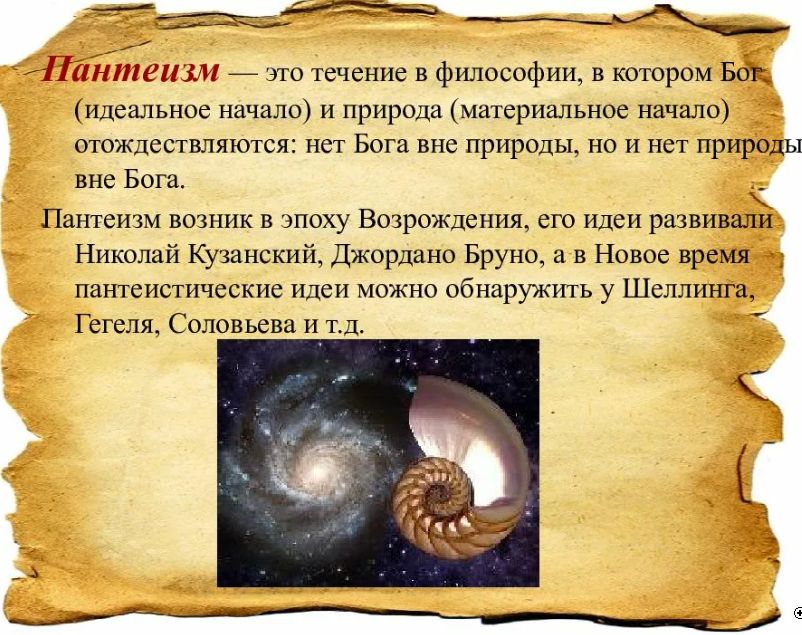 Пантеизм — это течение в философии, в котором Бог (идеальное начало) и природа (материальное начало) отождествляются: нет Бога вне природы, но и нет природы вне Бога.

Пантеизм возник в эпоху Возрождения, его идеи развивали Николай Кузанский, Джордано Бруно, а в Новое время пантеистические идеи можно обнаружить у Шеллинга, Гегеля, Соловьева и т.д.